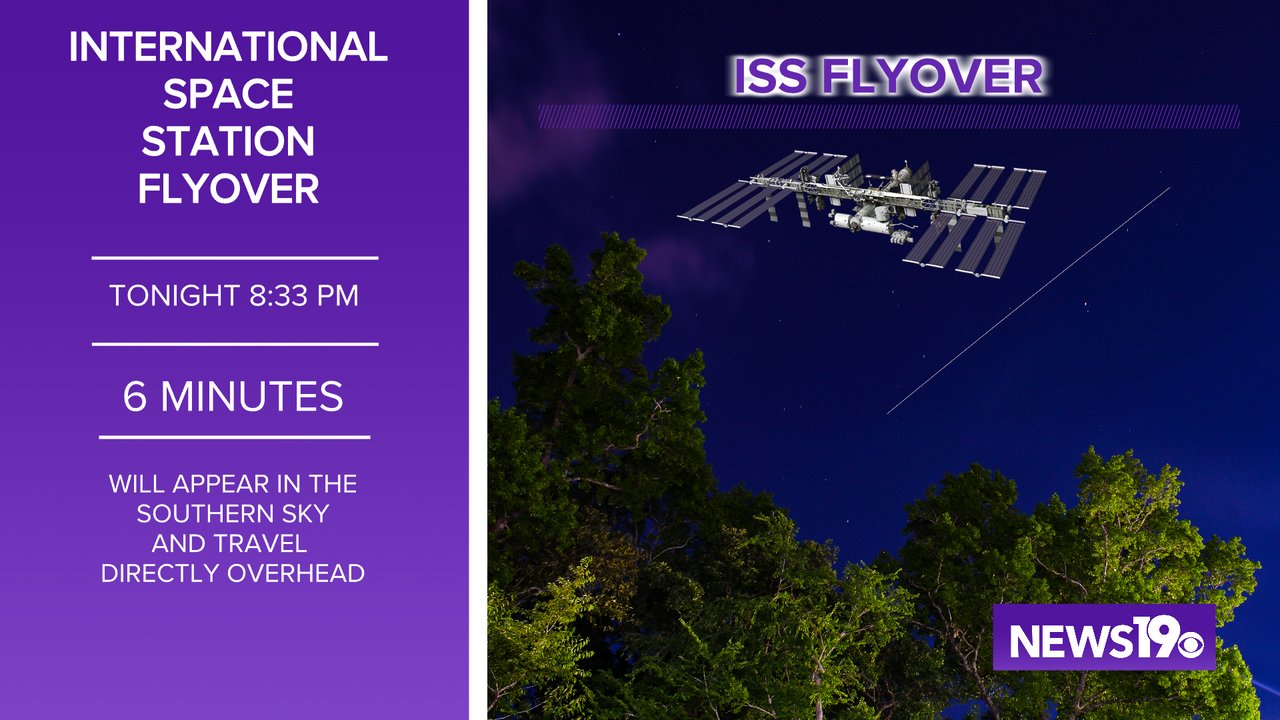 INTERNATIONAL SPACE STATION FLYOVER

TONIGHT 8:33 PM

6 MINUTES

WILL APPEAR IN THE SOUTHERN SKY AND TRAVEL DIRECTLY OVERHEAD

ISS FLYOVER

NEWS19